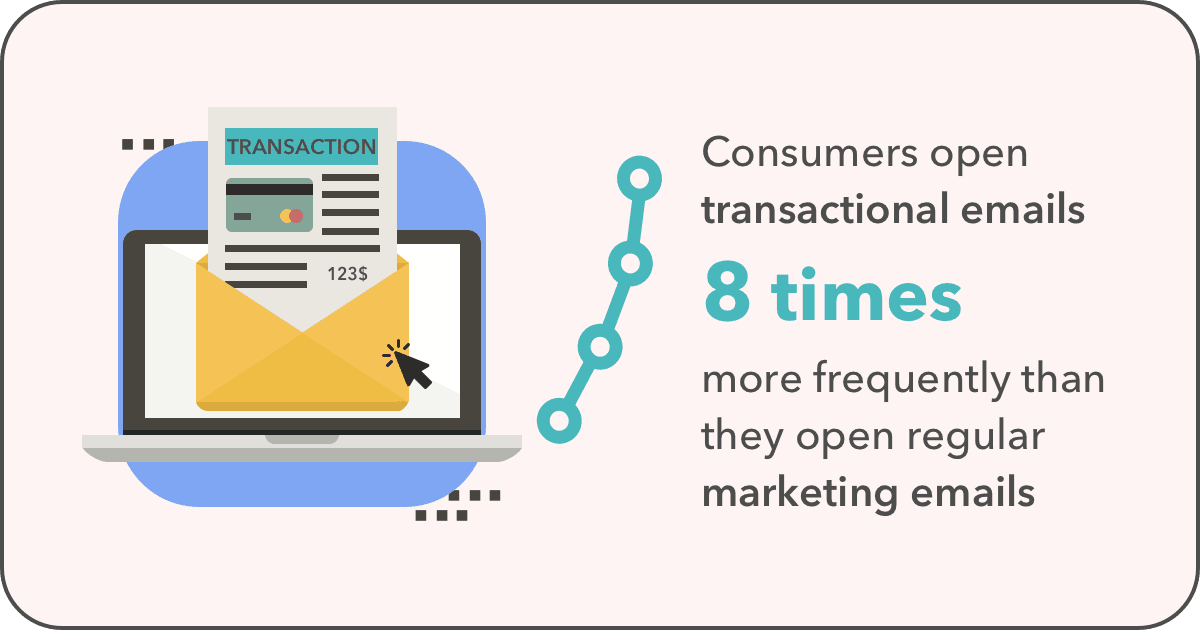 TRANSACTION

123$

Consumers open transactional emails

8 times

more frequently than they open regular marketing emails